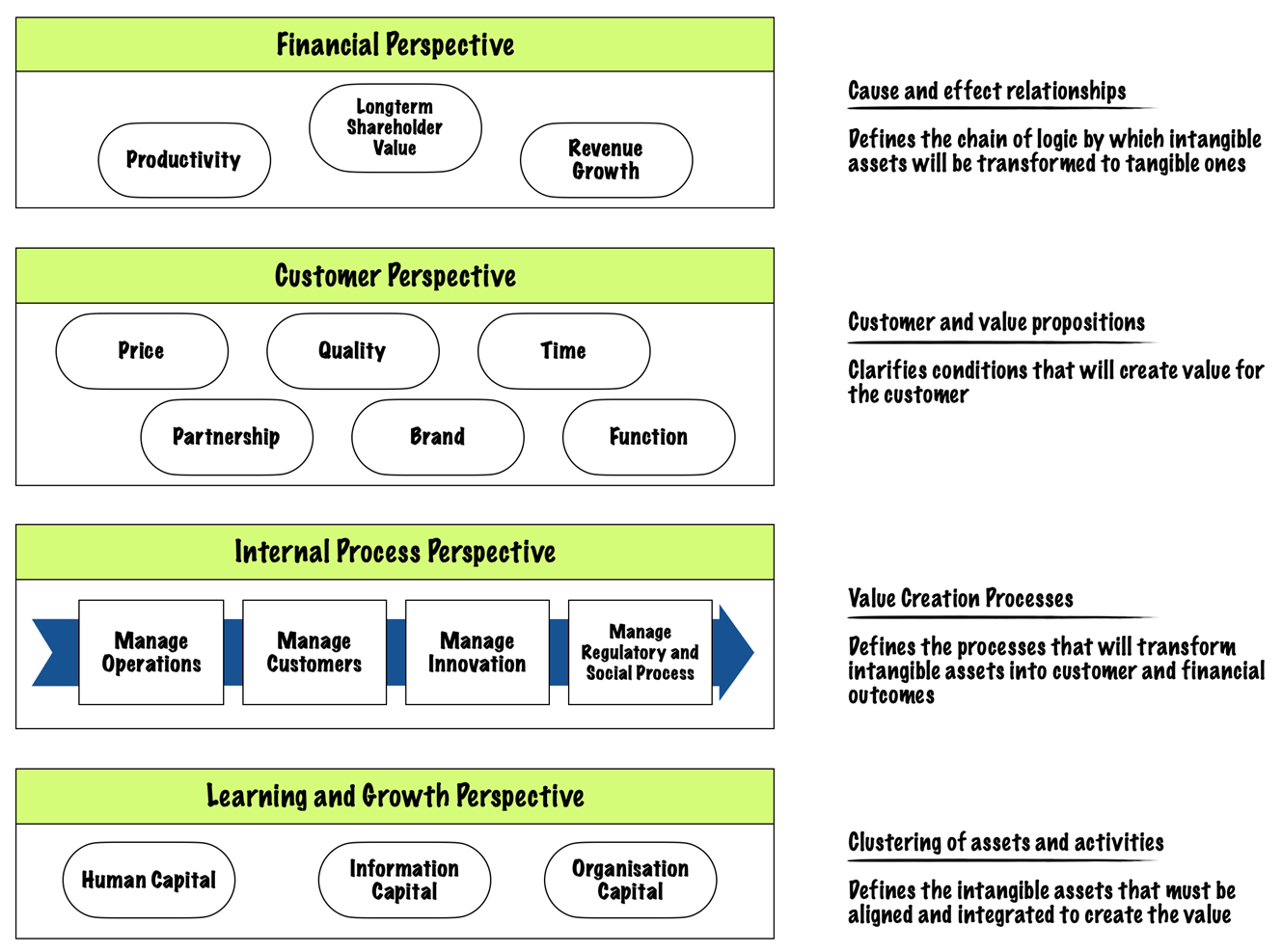 Financial Perspective

Productivity

Longterm Shareholder Value

Revenue Growth

Cause and effect relationships

Defines the chain of logic by which intangible assets will be transformed to tangible ones

Customer Perspective

Price

Quality

Time

Partnership

Brand

Function

Customer and value propositions

Clarifies conditions that will create value for the customer

Internal Process Perspective

Manage Operations

Manage Customers

Manage Innovation

Manage Regulatory and Social Process

Value Creation Processes

Defines the processes that will transform intangible assets into customer and financial outcomes

Learning and Growth Perspective

Human Capital

Information Capital

Organisation Capital

Clustering of assets and activities

Defines the intangible assets that must be aligned and integrated to create the value